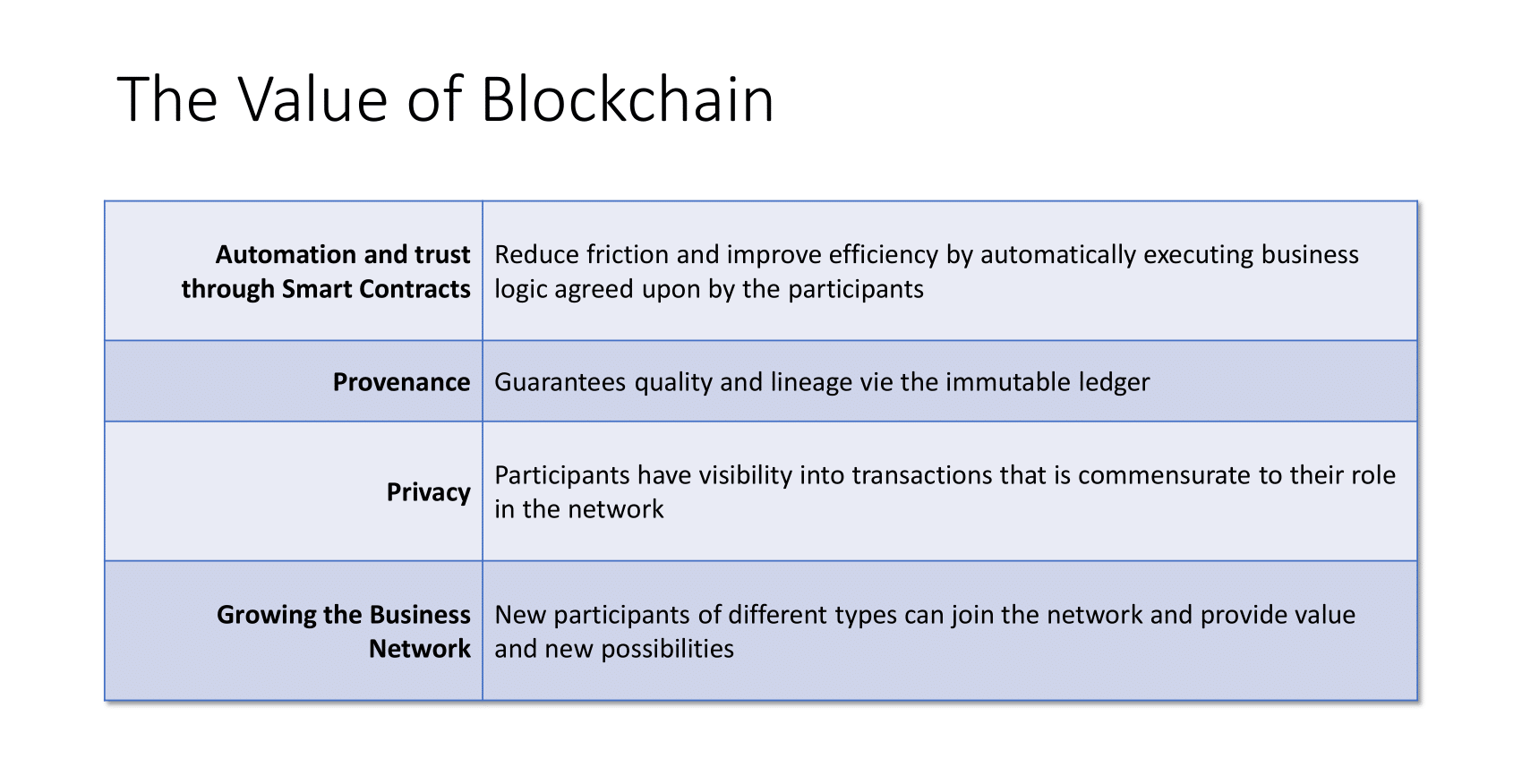 The Value of Blockchain

| | |
|---|---|
| **Automation and trust through Smart Contracts** | Reduce friction and improve efficiency by automatically executing business logic agreed upon by the participants |
| **Provenance** | Guarantees quality and lineage vie the immutable ledger |
| **Privacy** | Participants have visibility into transactions that is commensurate to their role in the network |
| **Growing the Business Network** | New participants of different types can join the network and provide value and new possibilities |